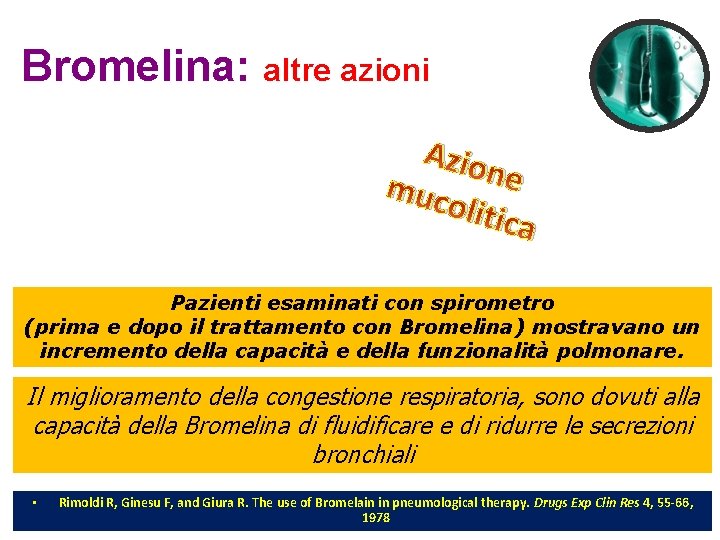 Bromelina: altre azioni

Azione mucolitica

Pazienti esaminati con spirometro (prima e dopo il trattamento con Bromelina) mostravano un incremento della capacità e della funzionalità polmonare.

Il miglioramento della congestione respiratoria, sono dovuti alla capacità della Bromelina di fluidificare e di ridurre le secrezioni bronchiali

▪ Rimoldi R, Ginesu F, and Giura R. The use of Bromelain in pneumological therapy. Drugs Exp Clin Res 4, 55-66, 1978